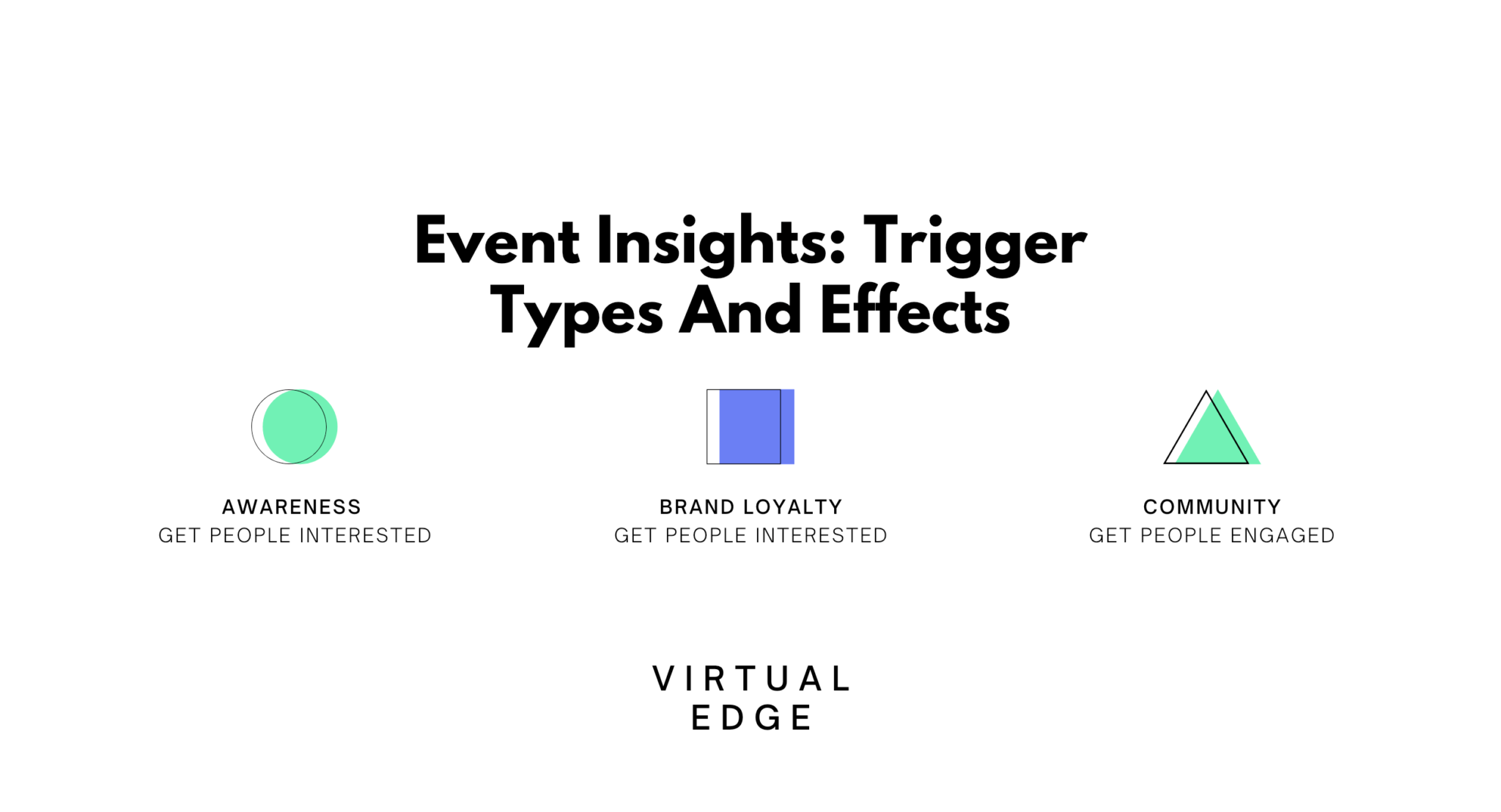 Event Insights: Trigger Types And Effects

AWARENESS
GET PEOPLE INTERESTED

BRAND LOYALTY
GET PEOPLE INTERESTED

COMMUNITY
GET PEOPLE ENGAGED

VIRTUAL
EDGE